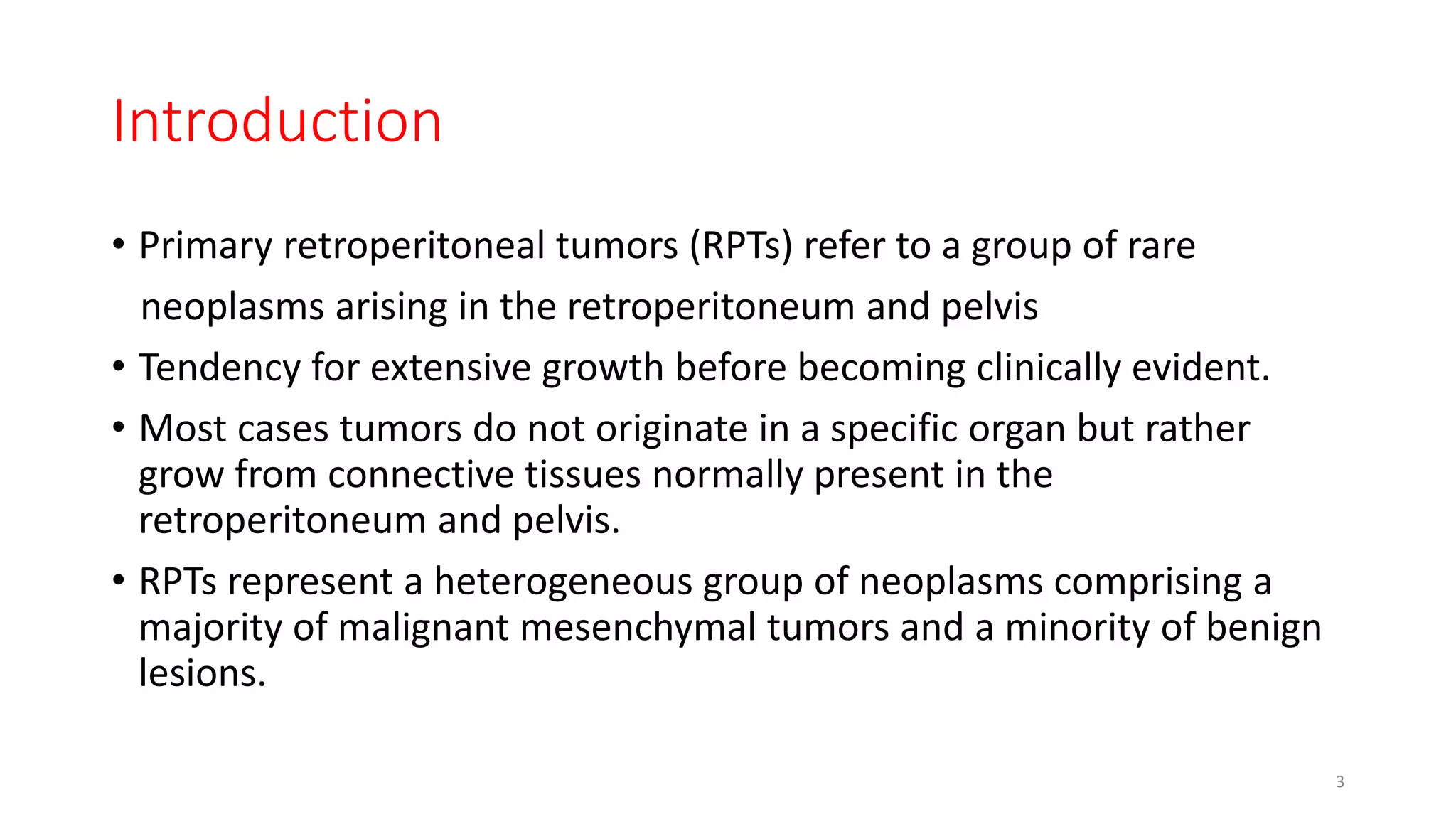 Introduction

• Primary retroperitoneal tumors (RPTs) refer to a group of rare neoplasms arising in the retroperitoneum and pelvis

• Tendency for extensive growth before becoming clinically evident.

• Most cases tumors do not originate in a specific organ but rather grow from connective tissues normally present in the retroperitoneum and pelvis.

• RPTs represent a heterogeneous group of neoplasms comprising a majority of malignant mesenchymal tumors and a minority of benign lesions.

3